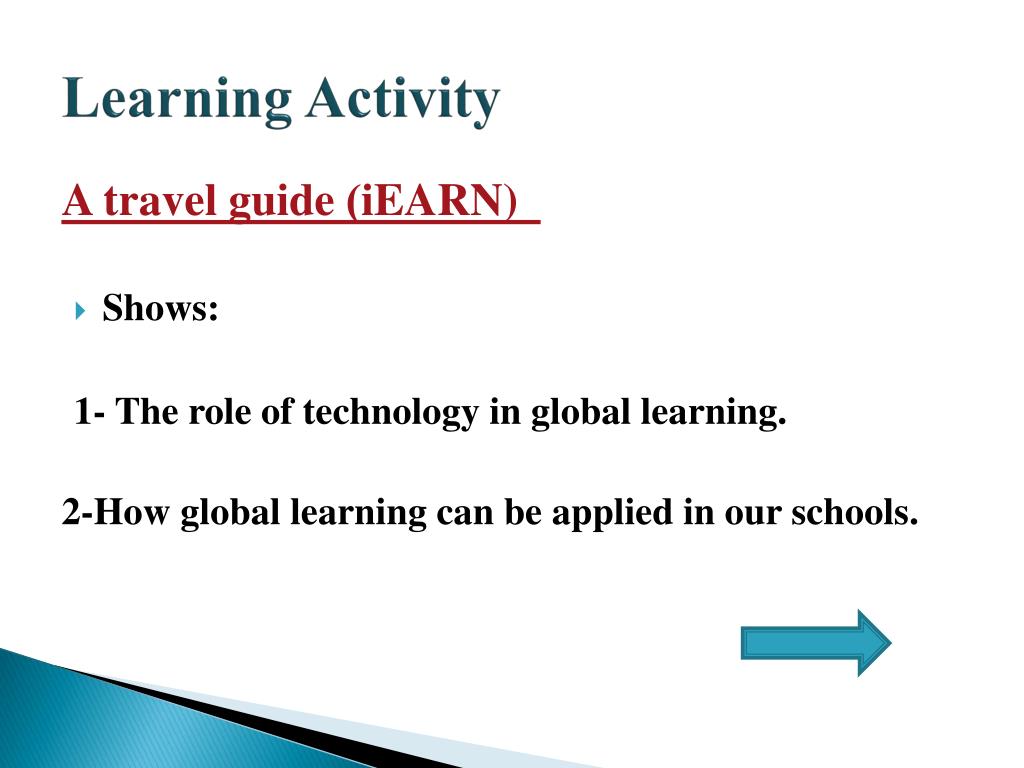 Learning Activity

A travel guide (iEARN)

Shows:

1- The role of technology in global learning.

2-How global learning can be applied in our schools.